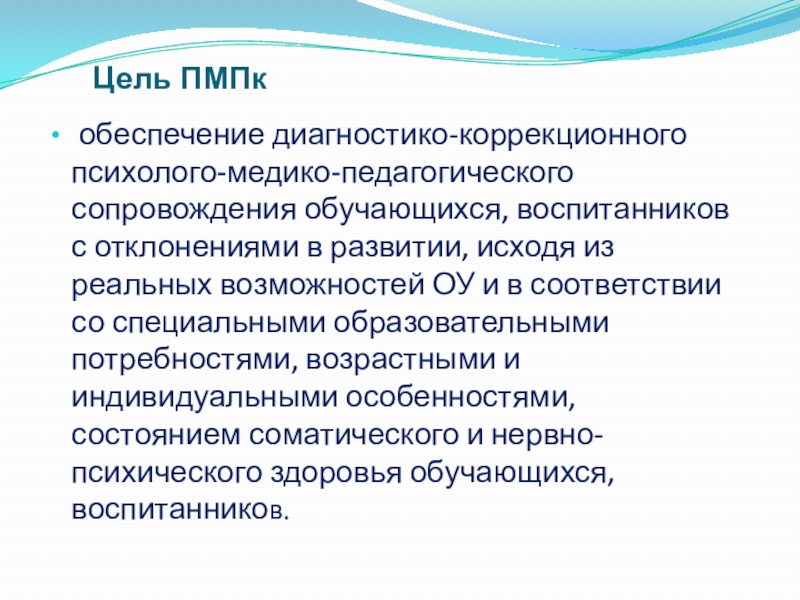 Цель ПМПк

• обеспечение диагностико-коррекционного психолого-медико-педагогического сопровождения обучающихся, воспитанников с отклонениями в развитии, исходя из реальных возможностей ОУ и в соответствии со специальными образовательными потребностями, возрастными и индивидуальными особенностями, состоянием соматического и нервно-психического здоровья обучающихся, воспитанников.